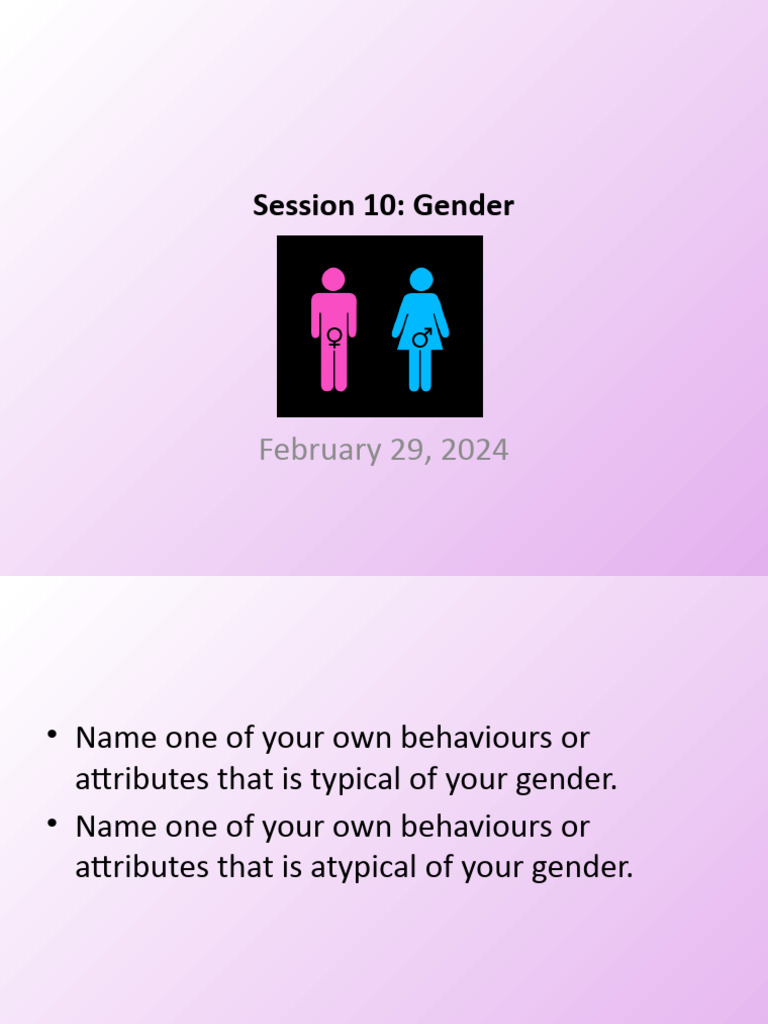 Session 10: Gender

♀ ♂

February 29, 2024

• Name one of your own behaviours or attributes that is typical of your gender.
• Name one of your own behaviours or attributes that is atypical of your gender.